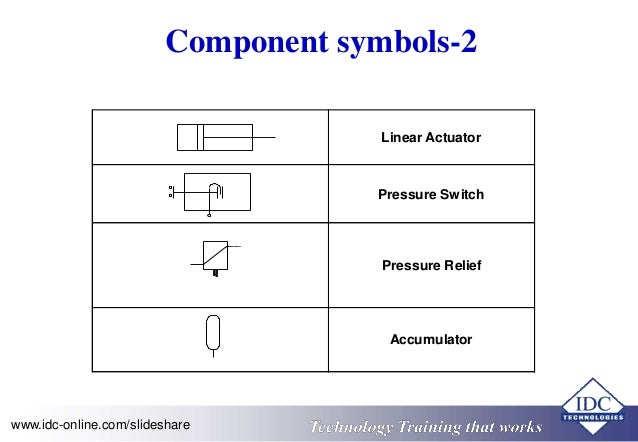 Component symbols-2

| | |
|---|---|
| | Linear Actuator |
| | Pressure Switch |
| | Pressure Relief |
| | Accumulator |

www.idc-online.com/slideshare

Technology Training that works

IDC TECHNOLOGIES